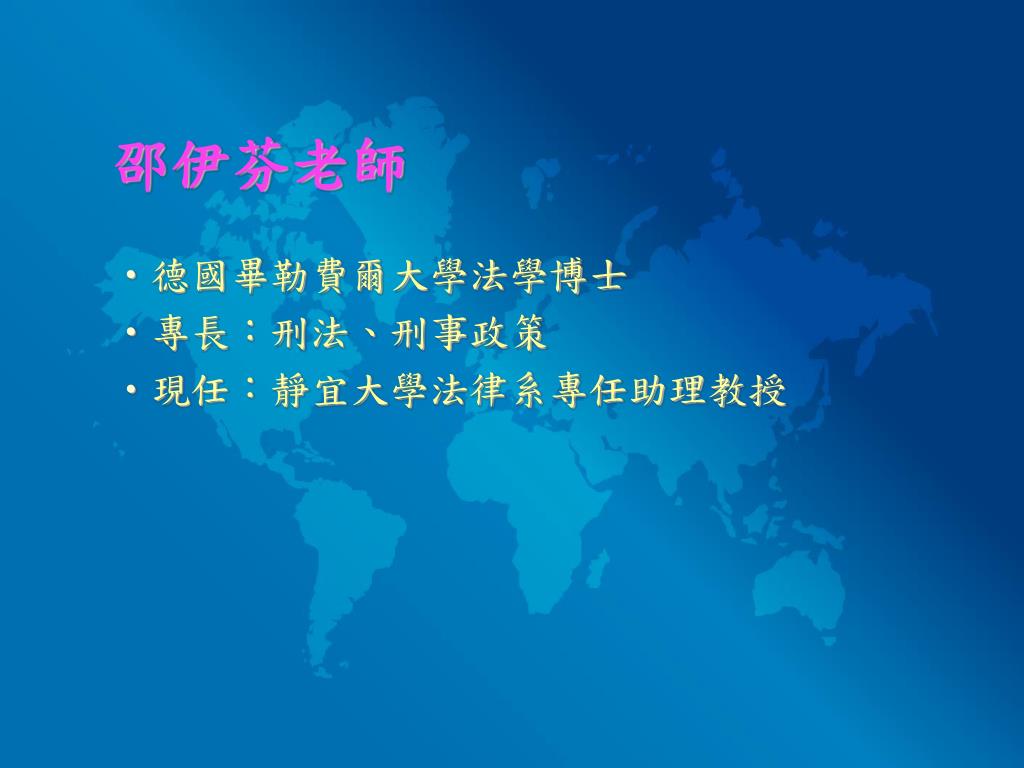 邵伊芬老師

• 德國畢勒費爾大學法學博士
• 專長：刑法、刑事政策
• 現任：靜宜大學法律系專任助理教授